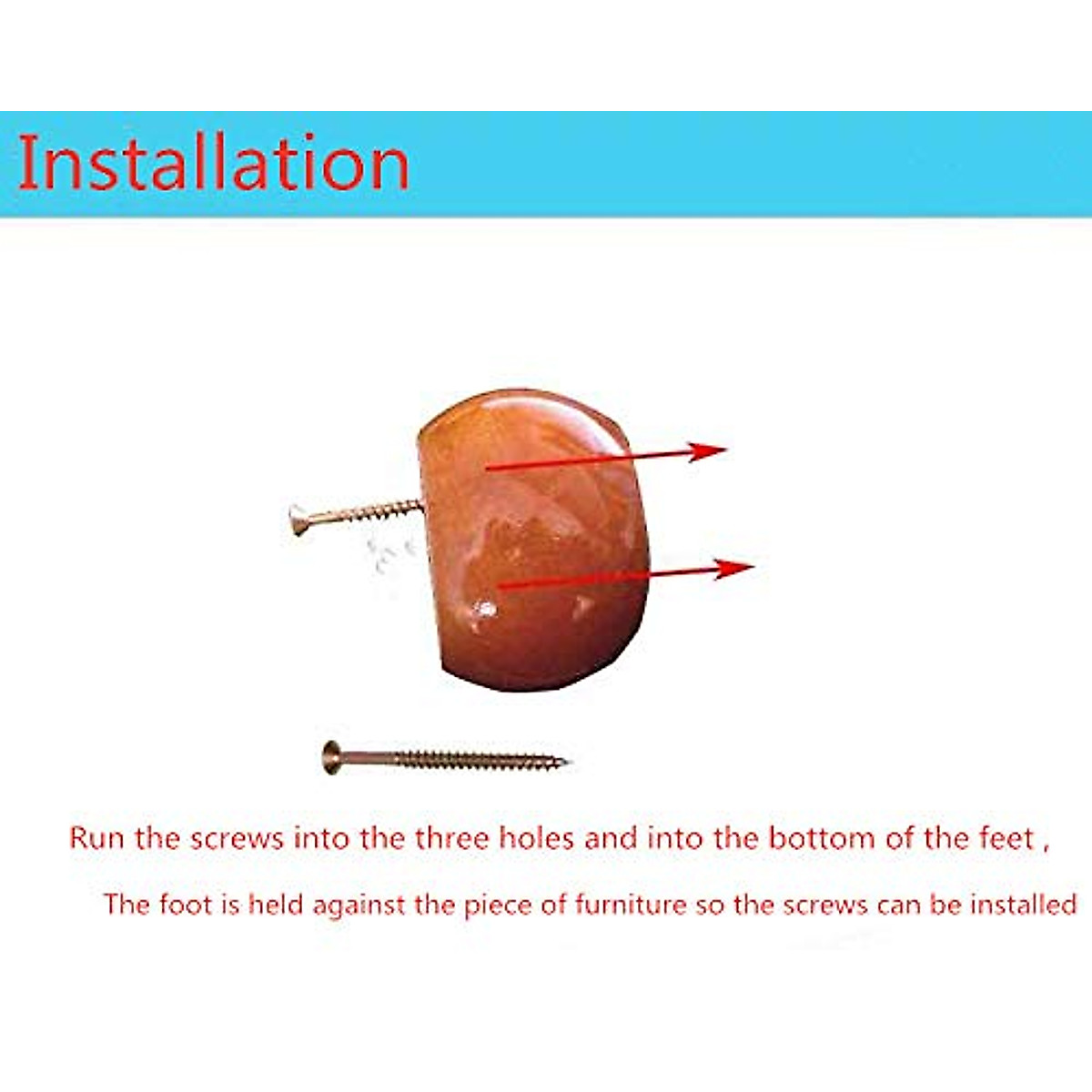 Installation

Run the screws into the three holes and into the bottom of the feet ,

The foot is held against the piece of furniture so the screws can be installed